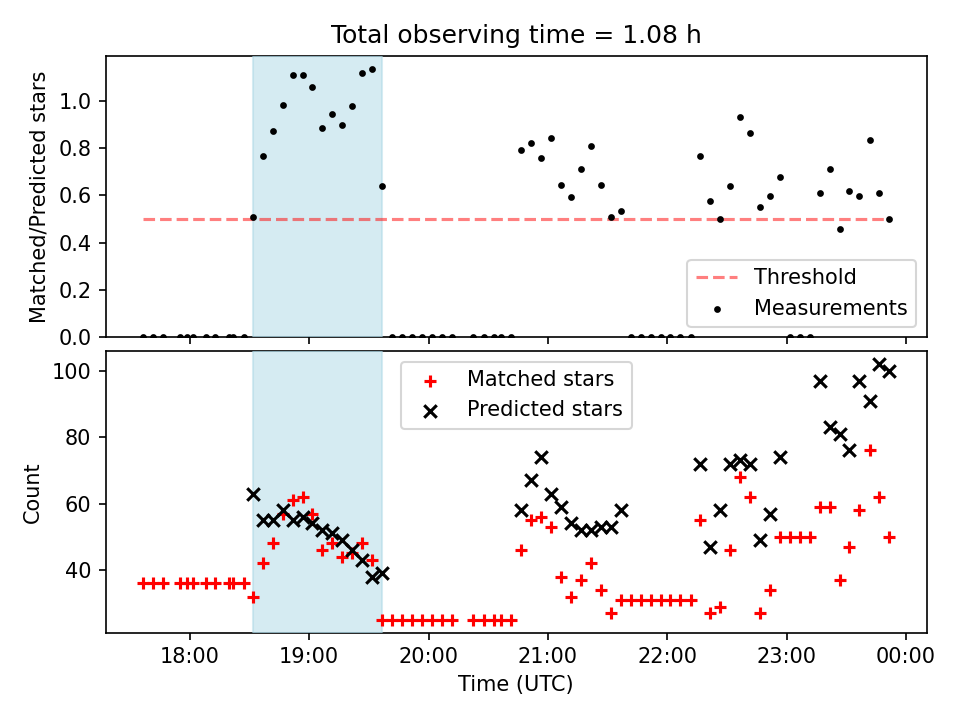 Total observing time = 1.08 h

Matched/Predicted stars
1.0
0.8
0.6
0.4
0.2
0.0

Threshold
Measurements

Count
100
80
60
40

Matched stars
Predicted stars

18:00
19:00
20:00
21:00
22:00
23:00
00:00
Time (UTC)